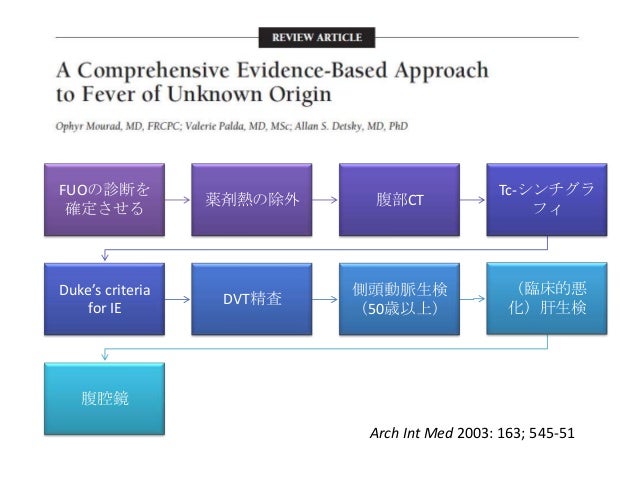 REVIEW ARTICLE

A Comprehensive Evidence-Based Approach to Fever of Unknown Origin

Ophyr Mourad, MD, FRCPC; Valerie Palda, MD, MSc; Allan S. Detsky, MD, PhD

FUOの診断を確定させる

薬剤熱の除外

腹部CT

Tc-シンチグラフィ

Duke's criteria for IE

DVT精査

側頭動脈生検（50歳以上）

（臨床的悪化）肝生検

腹腔鏡

Arch Int Med 2003: 163; 545-51